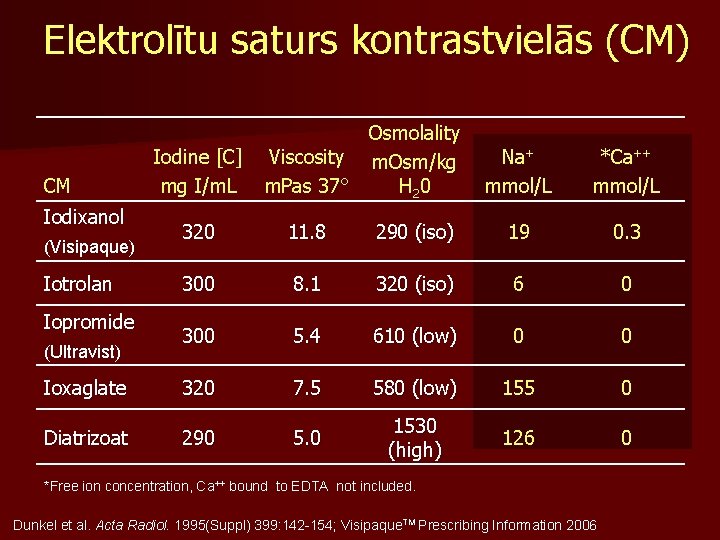 Elektrolītu saturs kontrastvielās (CM)

| CM | Iodine [C] mg I/mL | Viscosity mPas 37° | Osmolality mOsm/kg $H_20$ | $Na^+$ mmol/L | $*Ca^{++}$ mmol/L |
|---|---|---|---|---|---|
| Iodixanol (Visipaque) | 320 | 11.8 | 290 (iso) | 19 | 0.3 |
| Iotrolan | 300 | 8.1 | 320 (iso) | 6 | 0 |
| Iopromide (Ultravist) | 300 | 5.4 | 610 (low) | 0 | 0 |
| Ioxaglate | 320 | 7.5 | 580 (low) | 155 | 0 |
| Diatrizoat | 290 | 5.0 | 1530 (high) | 126 | 0 |

*Free ion concentration, $Ca^{++}$ bound to EDTA not included.

Dunkel et al. Acta Radiol. 1995(Suppl) 399:142-154; Visipaque™ Prescribing Information 2006